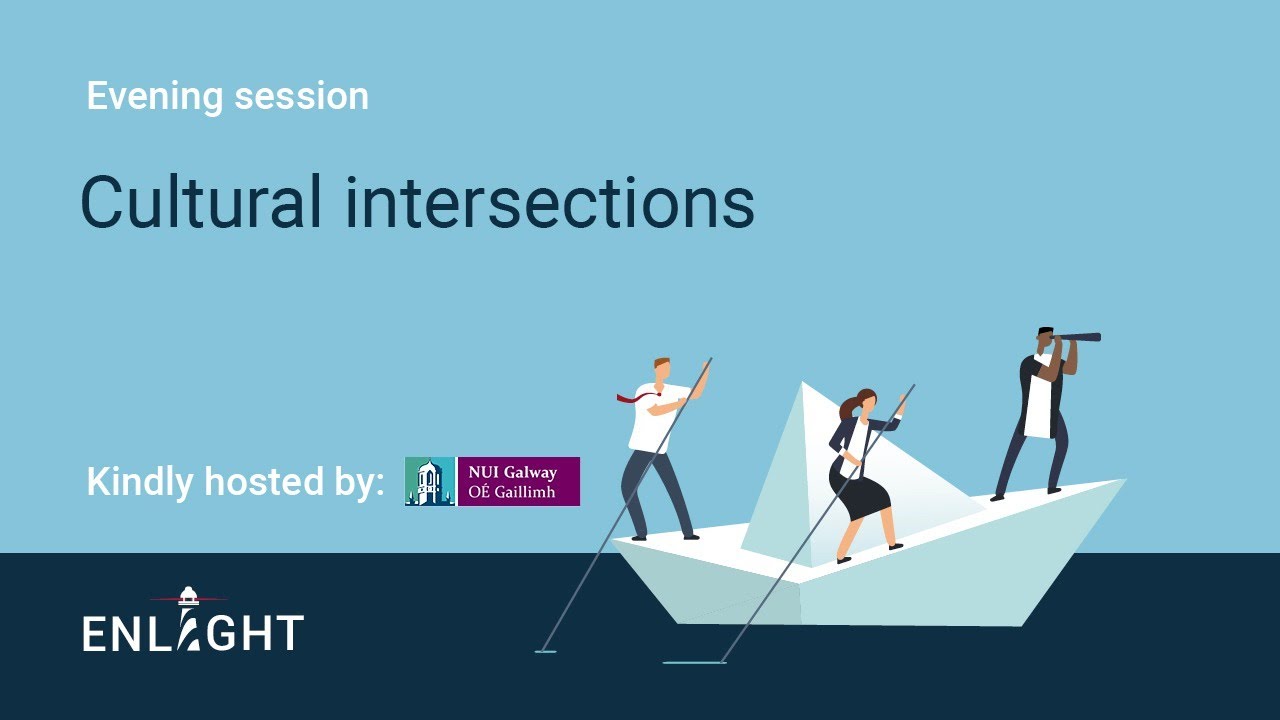 Evening session

Cultural intersections

Kindly hosted by: NUI Galway OÉ Gaillimh

ENLIGHT